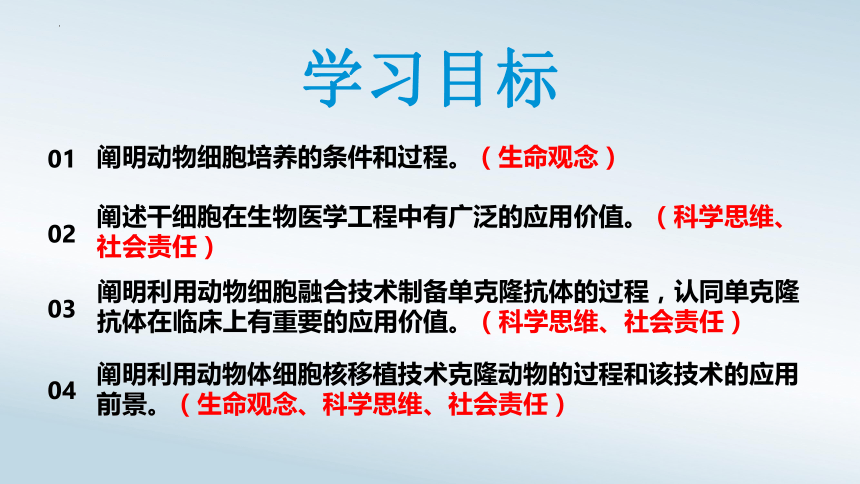 学习目标

01 阐明动物细胞培养的条件和过程。（生命观念）

02 阐述干细胞在生物医学工程中有广泛的应用价值。（科学思维、社会责任）

03 阐明利用动物细胞融合技术制备单克隆抗体的过程，认同单克隆抗体在临床上有重要的应用价值。（科学思维、社会责任）

04 阐明利用动物体细胞核移植技术克隆动物的过程和该技术的应用前景。（生命观念、科学思维、社会责任）